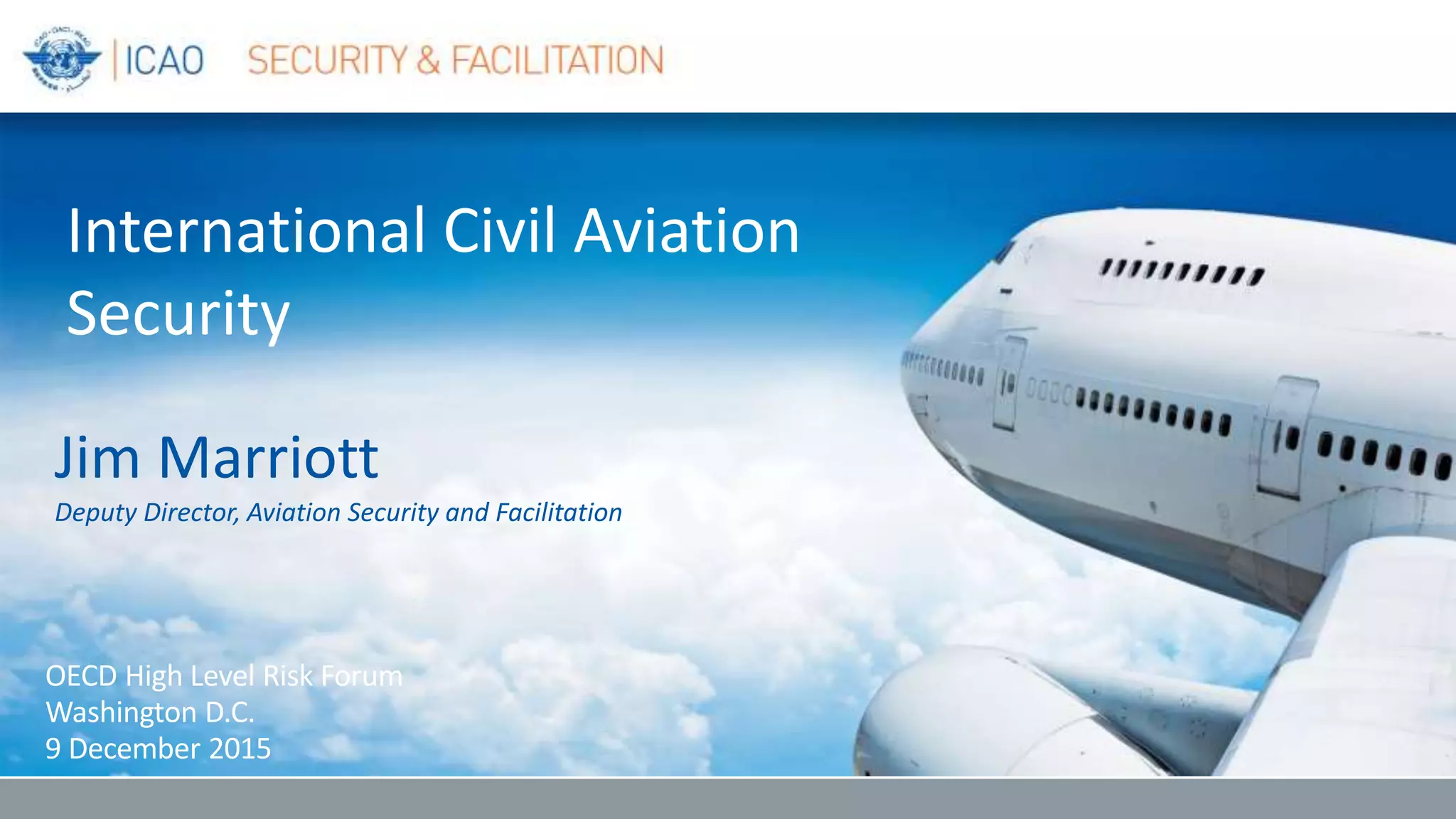 ICAO SECURITY & FACILITATION

International Civil Aviation Security

Jim Marriott
Deputy Director, Aviation Security and Facilitation

OECD High Level Risk Forum
Washington D.C.
9 December 2015